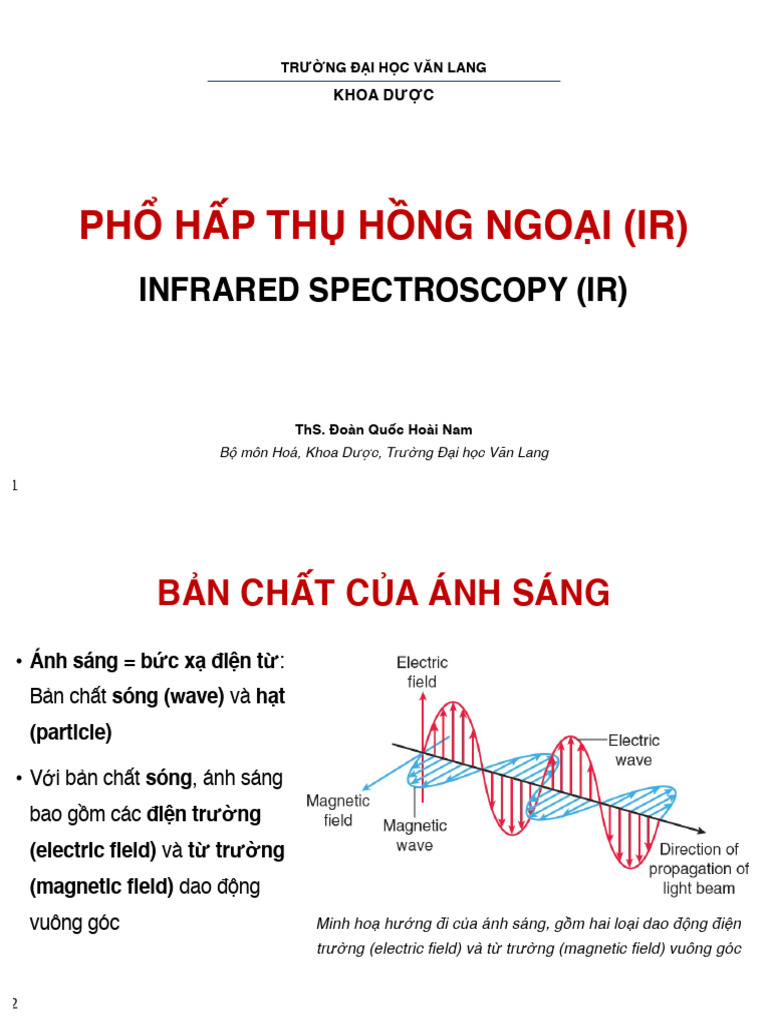 TRƯỜNG ĐẠI HỌC VĂN LANG

KHOA DƯỢC

PHỔ HẤP THỤ HỒNG NGOẠI (IR)

INFRARED SPECTROSCOPY (IR)

ThS. Đoàn Quốc Hoài Nam

Bộ môn Hoá, Khoa Dược, Trường Đại học Văn Lang

1

BẢN CHẤT CỦA ÁNH SÁNG

• Ánh sáng = bức xạ điện từ: Bản chất sóng (wave) và hạt (particle)

• Với bản chất sóng, ánh sáng bao gồm các điện trường (electric field) và từ trường (magnetic field) dao động vuông góc

Electric field

Electric wave

Magnetic field

Magnetic wave

Direction of propagation of light beam

Minh hoạ hướng đi của ánh sáng, gồm hai loại dao động điện trường (electric field) và từ trường (magnetic field) vuông góc

2